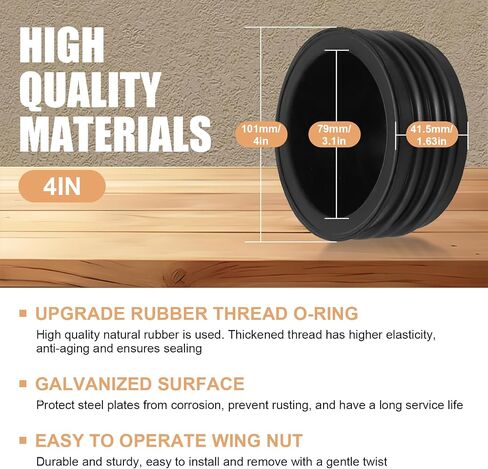 HIGH QUALITY MATERIALS

4IN

101mm/ 4in

79mm/ 3.1in

41.5mm/ 1.63in

UPGRADE RUBBER THREAD O-RING

High quality natural rubber is used. Thickened thread has higher elasticity, anti-aging and ensures sealing

GALVANIZED SURFACE

Protect steel plates from corrosion, prevent rusting, and have a long service life

EASY TO OPERATE WING NUT

Durable and sturdy, easy to install and remove with a gentle twist